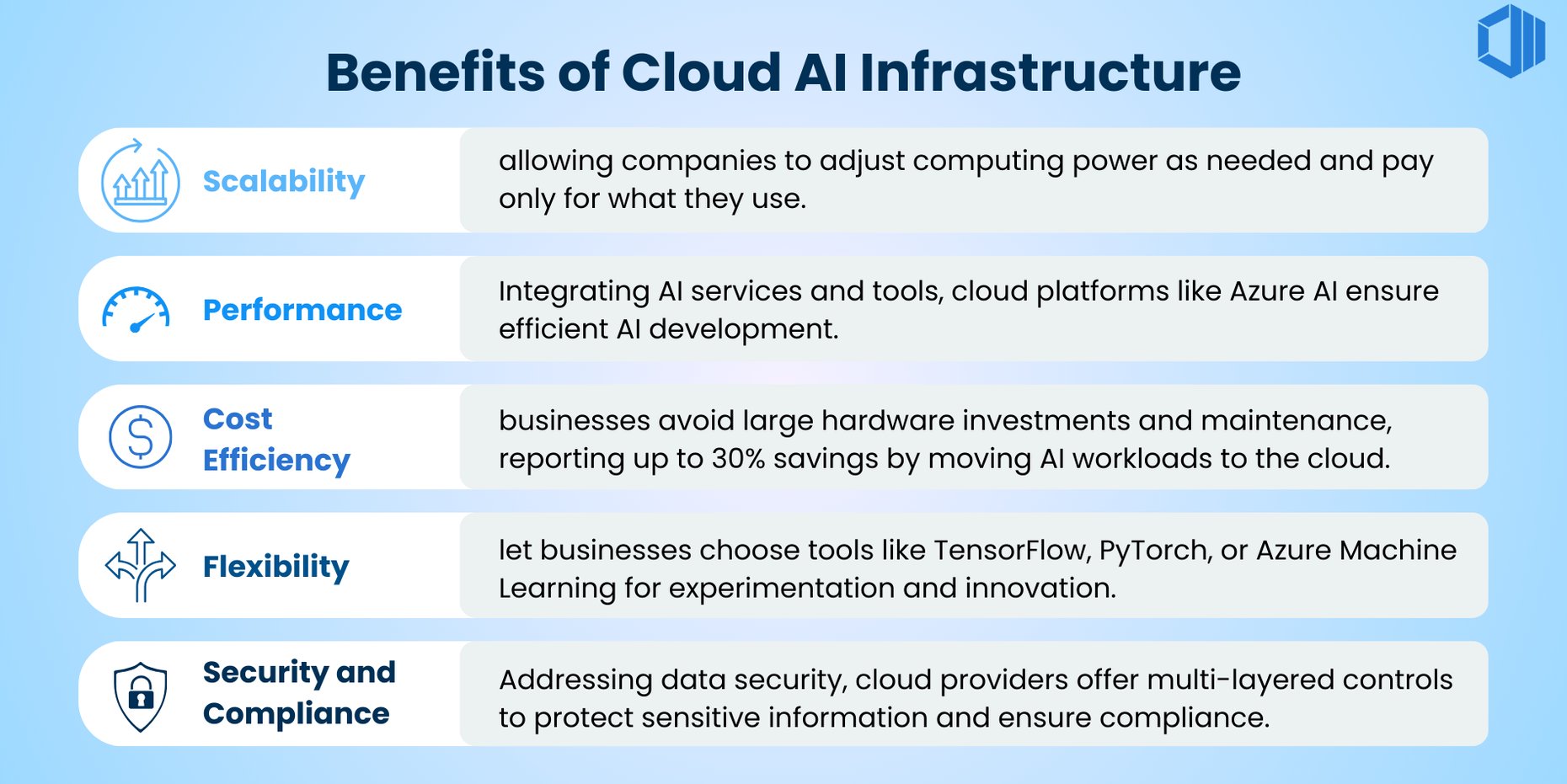 Benefits of Cloud AI Infrastructure

Scalability

allowing companies to adjust computing power as needed and pay only for what they use.

Performance

Integrating AI services and tools, cloud platforms like Azure AI ensure efficient AI development.

Cost Efficiency

businesses avoid large hardware investments and maintenance, reporting up to 30% savings by moving AI workloads to the cloud.

Flexibility

let businesses choose tools like TensorFlow, PyTorch, or Azure Machine Learning for experimentation and innovation.

Security and Compliance

Addressing data security, cloud providers offer multi-layered controls to protect sensitive information and ensure compliance.